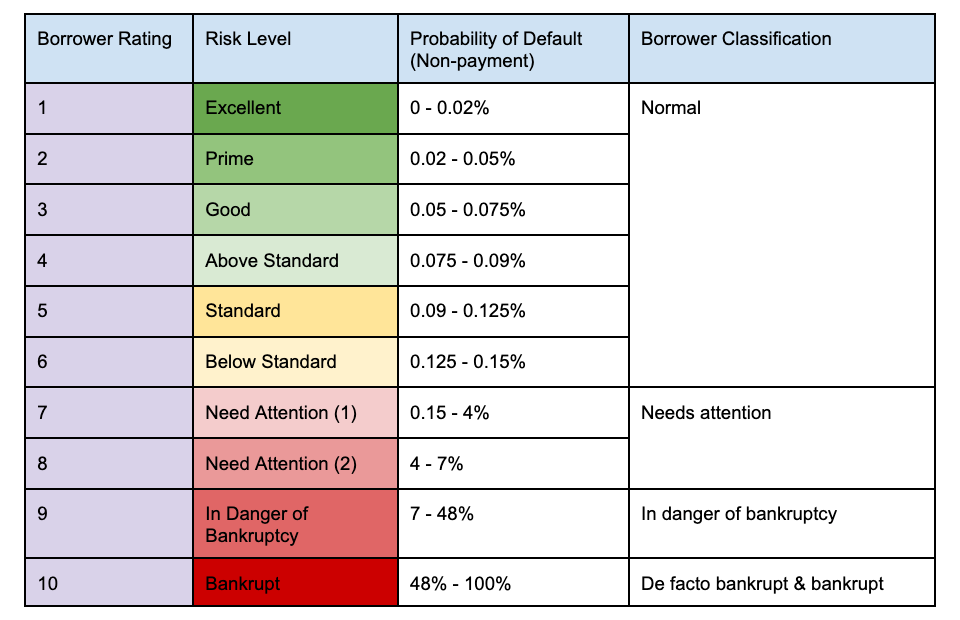 | Borrower Rating | Risk Level | Probability of Default (Non-payment) | Borrower Classification |
|---|---|---|---|
| 1 | Excellent | 0 - 0.02% | Normal |
| 2 | Prime | 0.02 - 0.05% | |
| 3 | Good | 0.05 - 0.075% | |
| 4 | Above Standard | 0.075 - 0.09% | |
| 5 | Standard | 0.09 - 0.125% | |
| 6 | Below Standard | 0.125 - 0.15% | |
| 7 | Need Attention (1) | 0.15 - 4% | Needs attention |
| 8 | Need Attention (2) | 4 - 7% | |
| 9 | In Danger of Bankruptcy | 7 - 48% | In danger of bankruptcy |
| 10 | Bankrupt | 48% - 100% | De facto bankrupt & bankrupt |